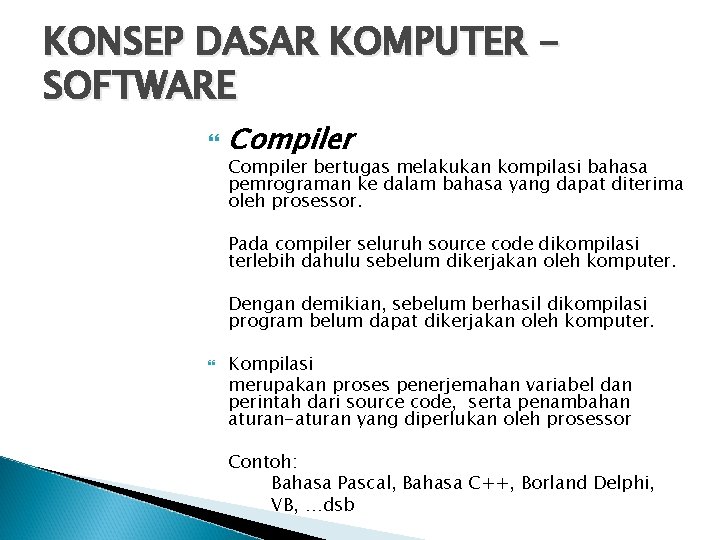 KONSEP DASAR KOMPUTER – SOFTWARE

Compiler

Compiler bertugas melakukan kompilasi bahasa pemrograman ke dalam bahasa yang dapat diterima oleh prosessor.

Pada compiler seluruh source code dikompilasi terlebih dahulu sebelum dikerjakan oleh komputer.

Dengan demikian, sebelum berhasil dikompilasi program belum dapat dikerjakan oleh komputer.

Kompilasi

merupakan proses penerjemahan variabel dan perintah dari source code, serta penambahan aturan-aturan yang diperlukan oleh prosessor

Contoh:

Bahasa Pascal, Bahasa C++, Borland Delphi, VB, …dsb